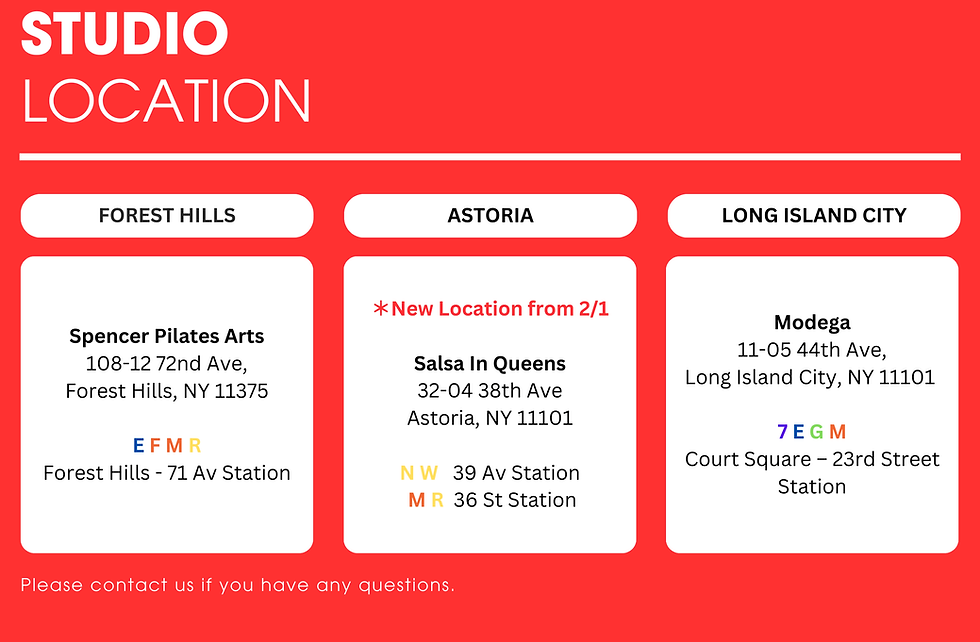 STUDIO
LOCATION

FOREST HILLS

Spencer Pilates Arts
108-12 72nd Ave,
Forest Hills, NY 11375

E F M R
Forest Hills - 71 Av Station

ASTORIA

*New Location from 2/1

Salsa In Queens
32-04 38th Ave
Astoria, NY 11101

N W 39 Av Station
M R 36 St Station

LONG ISLAND CITY

Modega
11-05 44th Ave,
Long Island City, NY 11101

7 E G M
Court Square – 23rd Street Station

Please contact us if you have any questions.